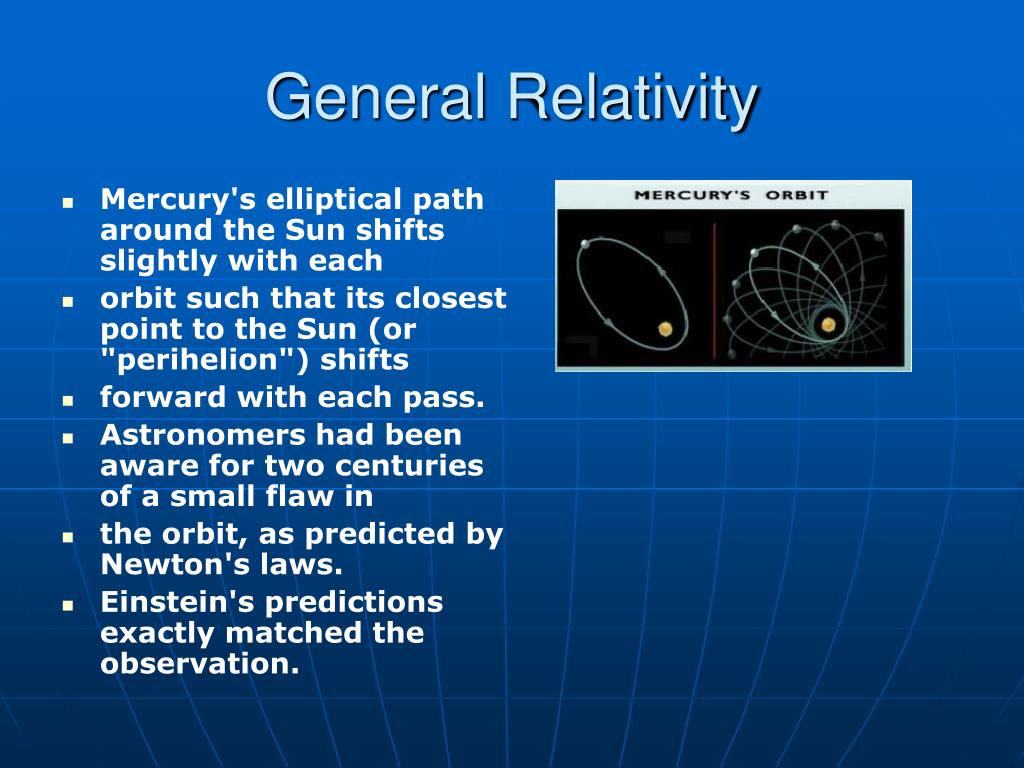 General Relativity

- Mercury's elliptical path around the Sun shifts slightly with each
- orbit such that its closest point to the Sun (or "perihelion") shifts
- forward with each pass.
- Astronomers had been aware for two centuries of a small flaw in
- the orbit, as predicted by Newton's laws.
- Einstein's predictions exactly matched the observation.

MERCURY'S ORBIT